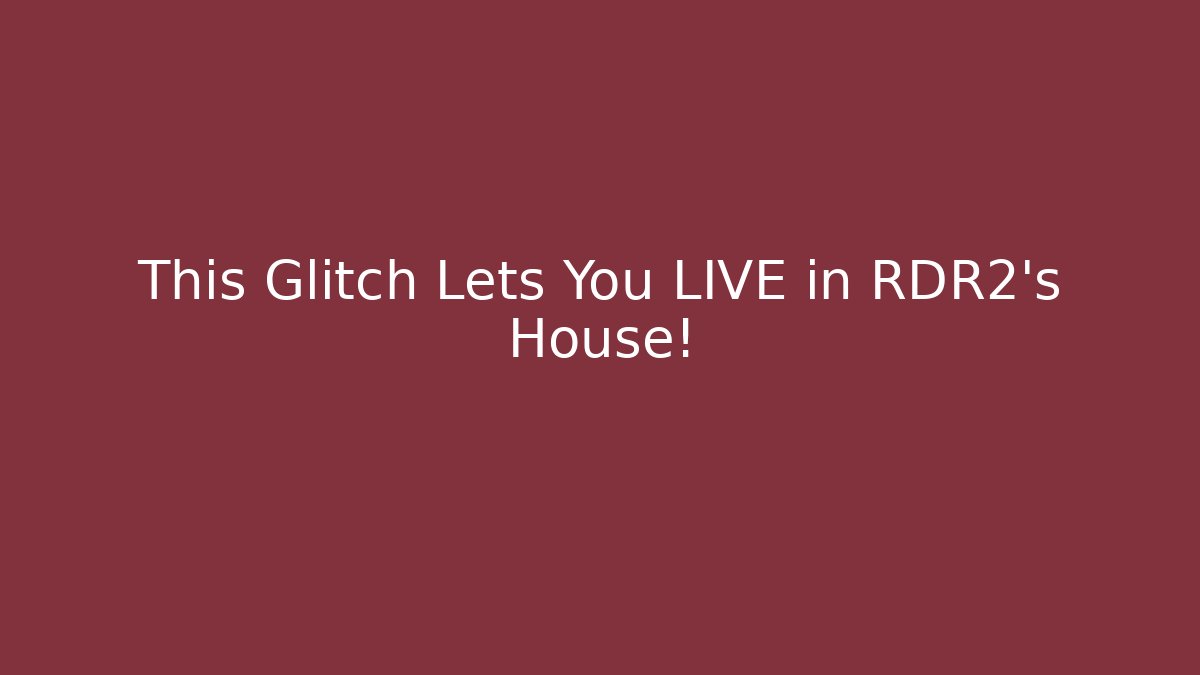 This Glitch Lets You LIVE in RDR2's House!